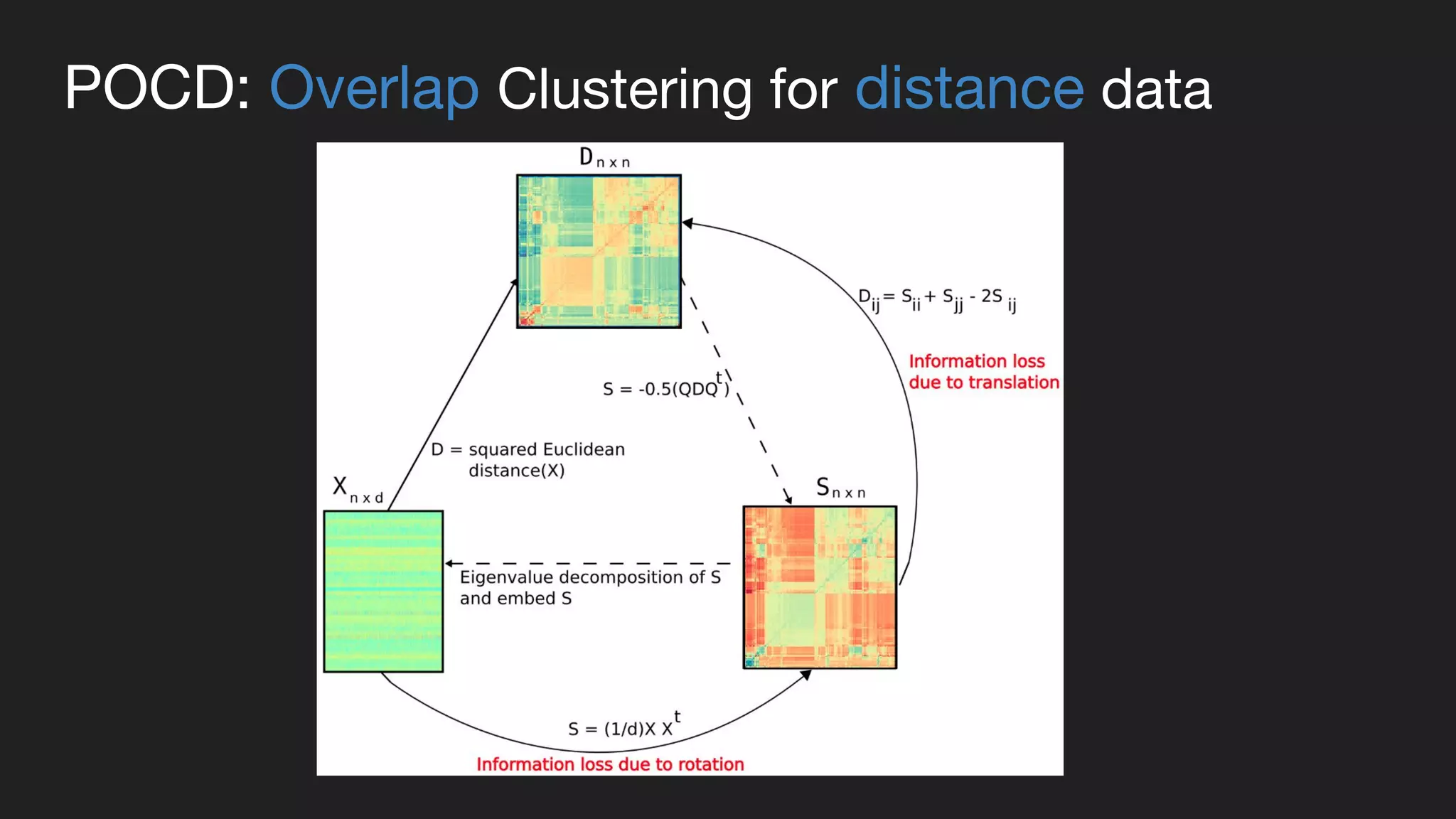 POCD: Overlap Clustering for distance data

$D_{n \times n}$

$D_{ij} = S_{ii} + S_{jj} - 2S_{ij}$

Information loss due to translation

$S = -0.5(QDQ^t)$

D = squared Euclidean distance(X)

$X_{n \times d}$

$S_{n \times n}$

Eigenvalue decomposition of S and embed S

$S = (1/d)X X^t$

Information loss due to rotation